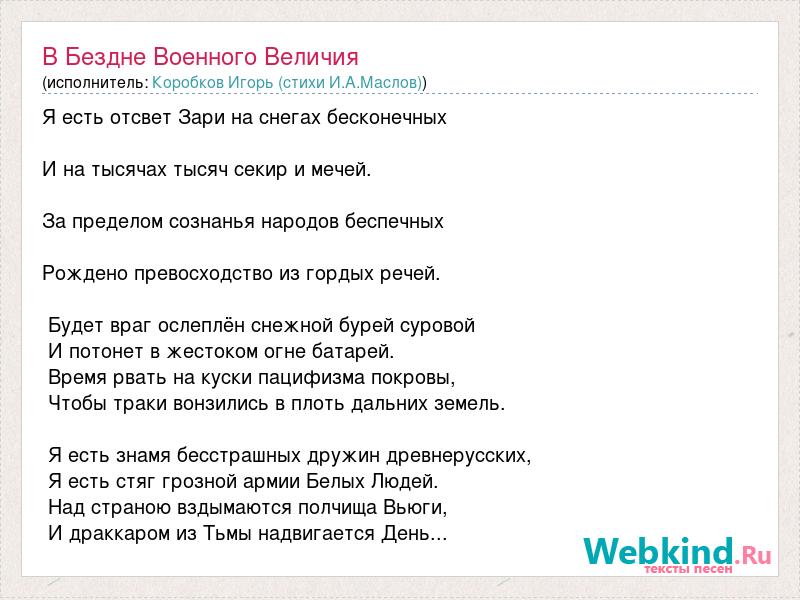 В Бездне Военного Величия
(исполнитель: Коробков Игорь (стихи И.А.Маслов))

Я есть отсвет Зари на снегах бесконечных

И на тысячах тысяч секир и мечей.

За пределом сознанья народов беспечных

Рождено превосходство из гордых речей.

Будет враг ослеплён снежной бурей суровой
И потонет в жестоком огне батарей.
Время рвать на куски пацифизма покровы,
Чтобы траки вонзились в плоть дальних земель.

Я есть знамя бесстрашных дружин древнерусских,
Я есть стяг грозной армии Белых Людей.
Над страною вздымаются полчища Вьюги,
И драккаром из Тьмы надвигается День...

Webkind.Ru
тексты песен